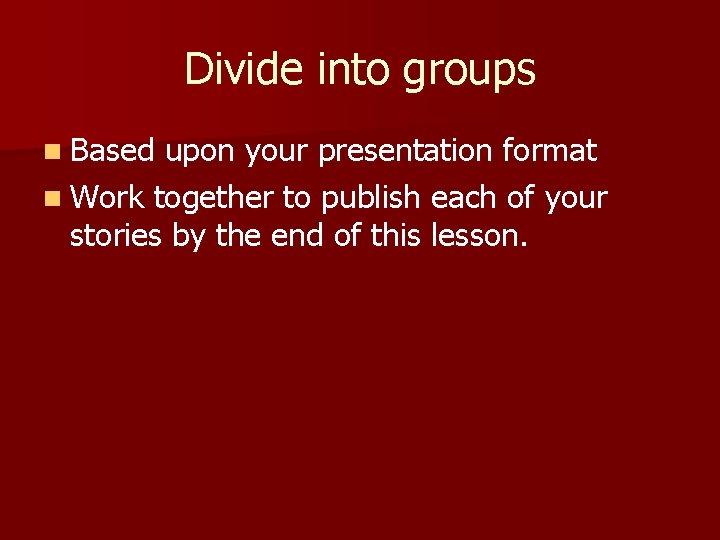 Divide into groups

- Based upon your presentation format
- Work together to publish each of your stories by the end of this lesson.